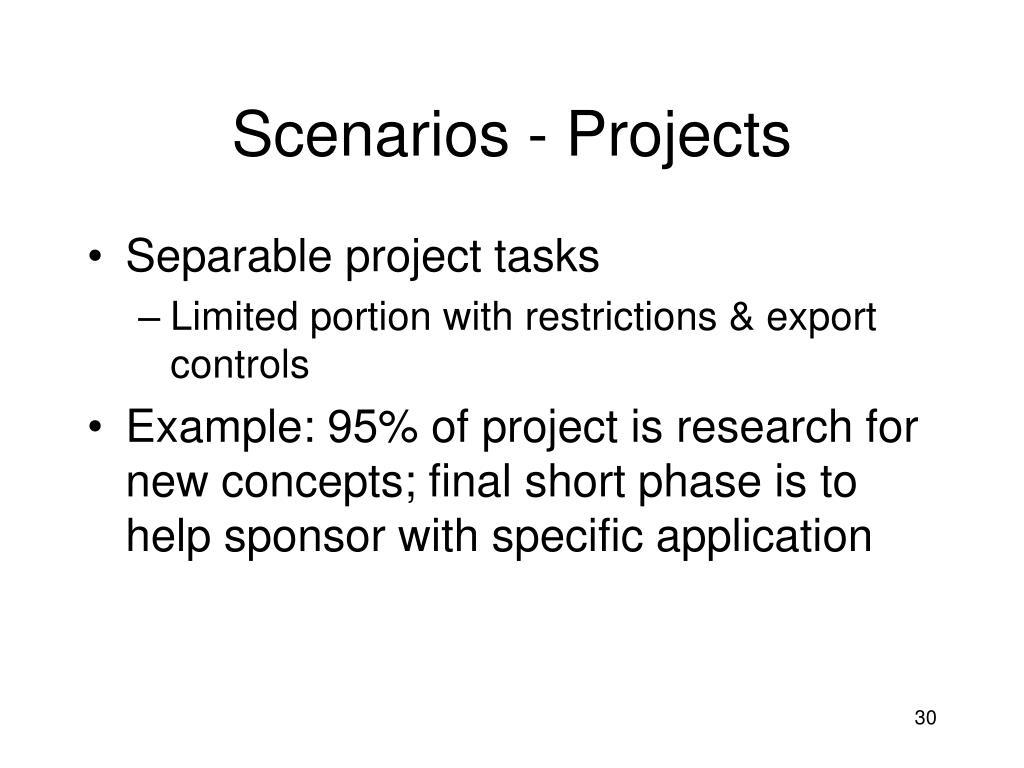 Scenarios - Projects

• Separable project tasks
– Limited portion with restrictions & export controls
• Example: 95% of project is research for new concepts; final short phase is to help sponsor with specific application

30